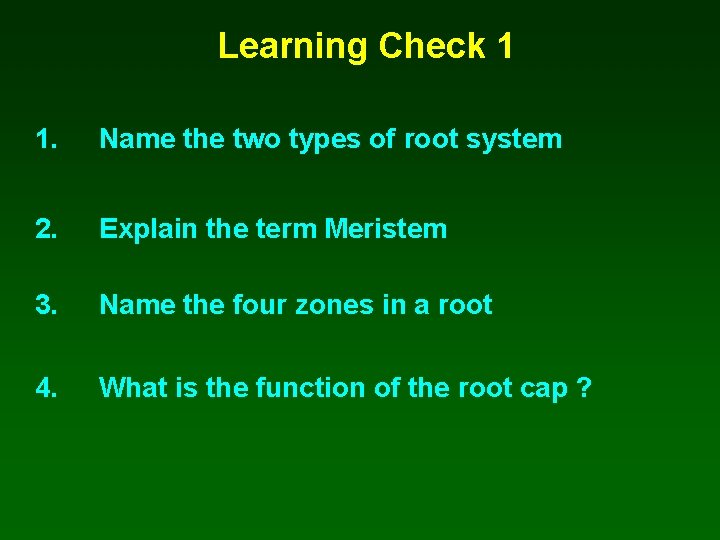 Learning Check 1

1. Name the two types of root system

2. Explain the term Meristem

3. Name the four zones in a root

4. What is the function of the root cap ?